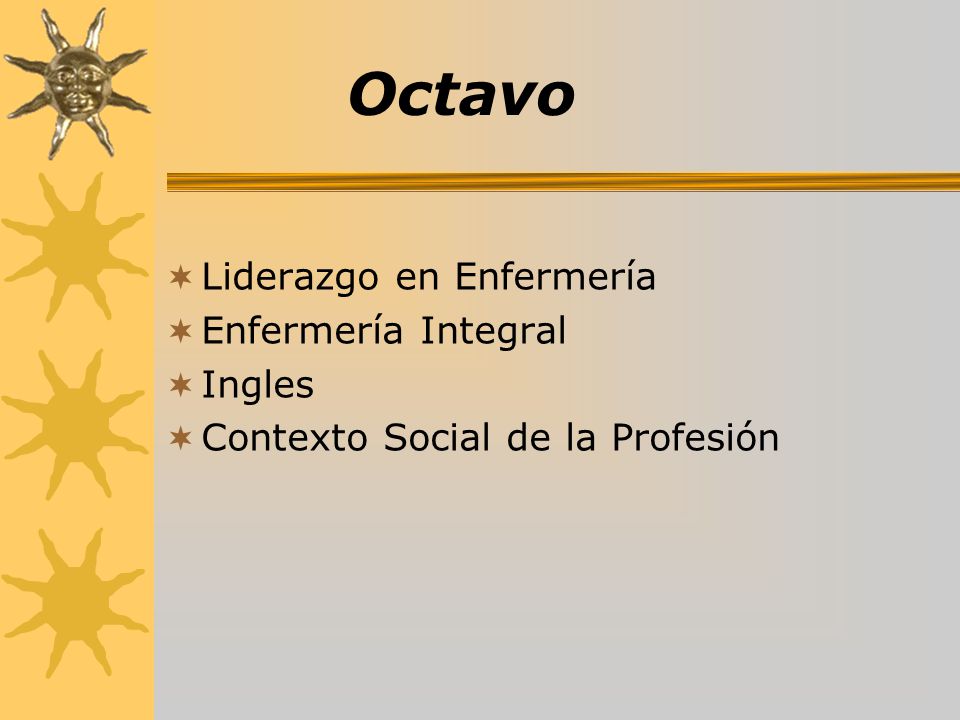 Octavo

Liderazgo en Enfermería
Enfermería Integral
Ingles
Contexto Social de la Profesión